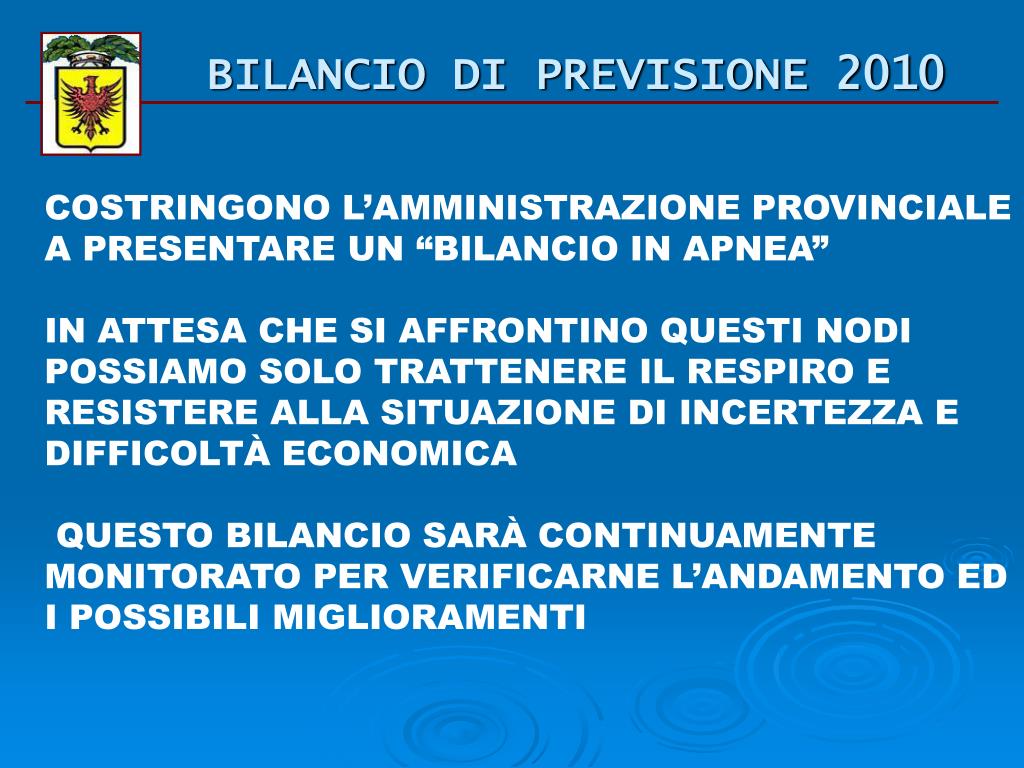 BILANCIO DI PREVISIONE 2010

COSTRINGONO L’AMMINISTRAZIONE PROVINCIALE A PRESENTARE UN “BILANCIO IN APNEA”

IN ATTESA CHE SI AFFRONTINO QUESTI NODI POSSIAMO SOLO TRATTENERE IL RESPIRO E RESISTERE ALLA SITUAZIONE DI INCERTEZZA E DIFFICOLTÀ ECONOMICA

QUESTO BILANCIO SARÀ CONTINUAMENTE MONITORATO PER VERIFICARNE L’ANDAMENTO ED I POSSIBILI MIGLIORAMENTI